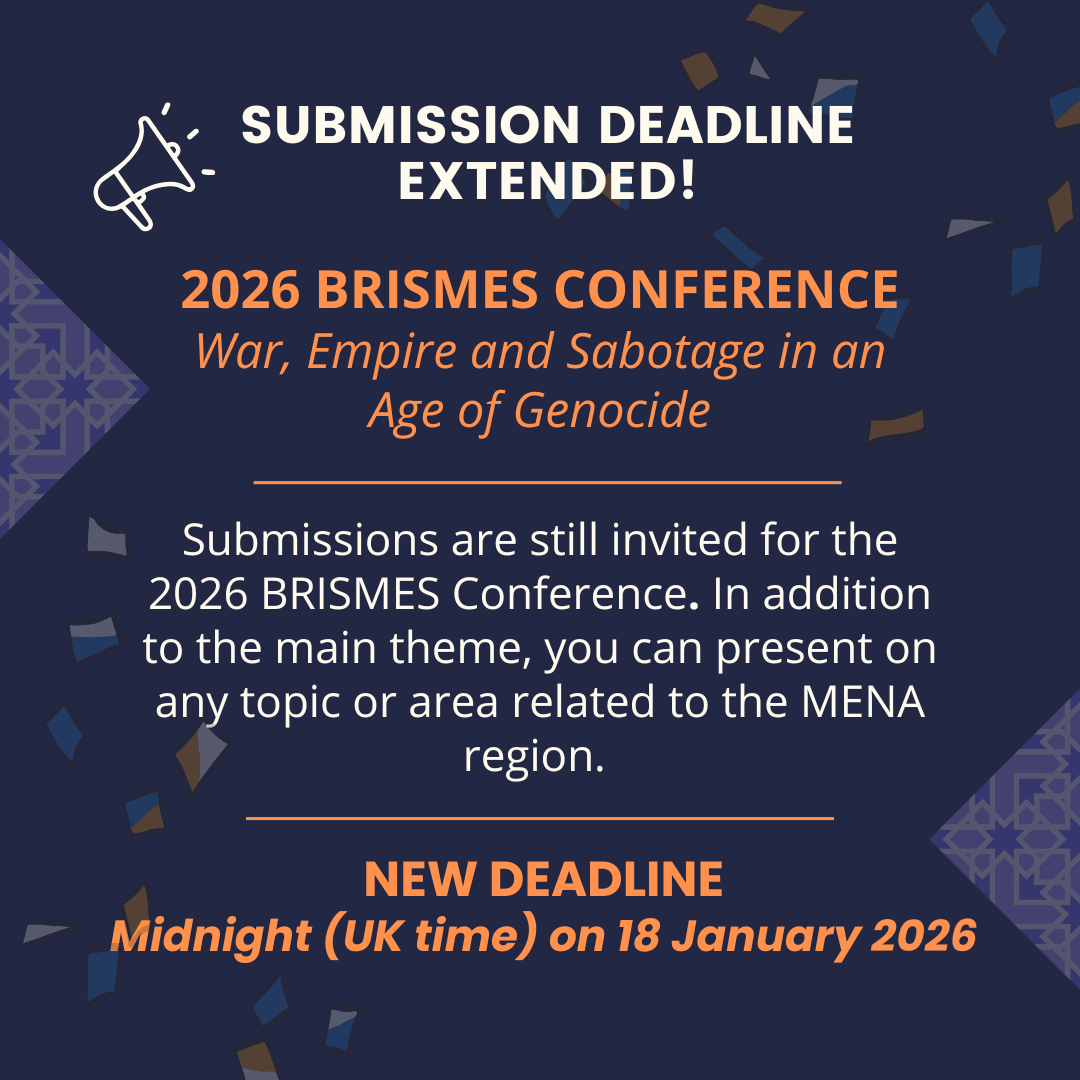 SUBMISSION DEADLINE EXTENDED!

2026 BRISMES CONFERENCE
War, Empire and Sabotage in an Age of Genocide

Submissions are still invited for the 2026 BRISMES Conference. In addition to the main theme, you can present on any topic or area related to the MENA region.

NEW DEADLINE
Midnight (UK time) on 18 January 2026